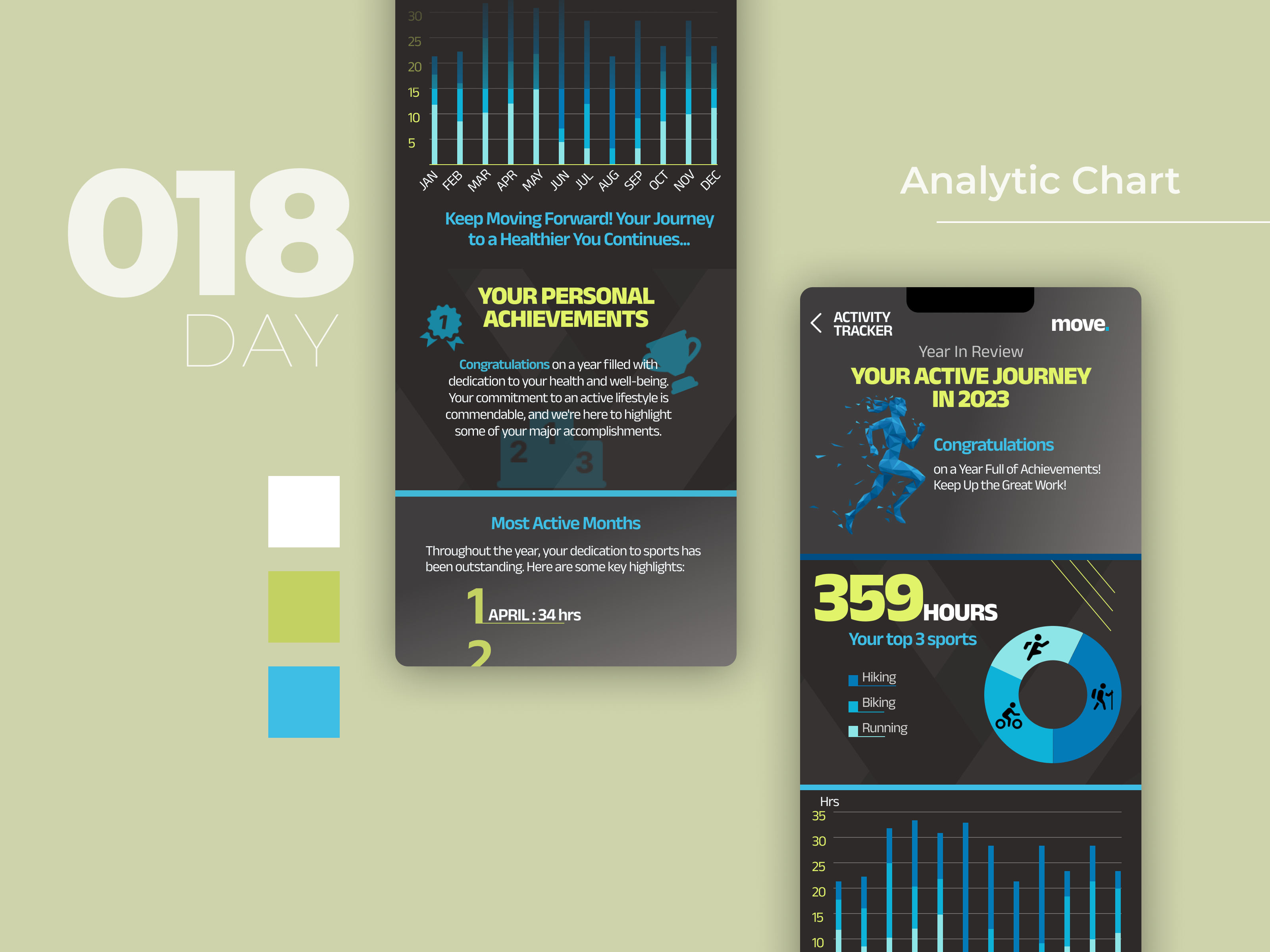 018
DAY

30
25
20
15
10
5
JAN FEB MAR APR MAY JUN JUL AUG SEP OCT NOV DEC

Keep Moving Forward! Your Journey to a Healthier You Continues...

YOUR PERSONAL ACHIEVEMENTS

1

Congratulations on a year filled with dedication to your health and well-being. Your commitment to an active lifestyle is commendable, and we're here to highlight some of your major accomplishments.

2 1 3

Most Active Months

Throughout the year, your dedication to sports has been outstanding. Here are some key highlights:

1 APRIL : 34 hrs
2

Analytic Chart

ACTIVITY TRACKER
move.

Year In Review
YOUR ACTIVE JOURNEY IN 2023

Congratulations
on a Year Full of Achievements! Keep Up the Great Work!

359 HOURS
Your top 3 sports
Hiking
Biking
Running

Hrs
35
30
25
20
15
10